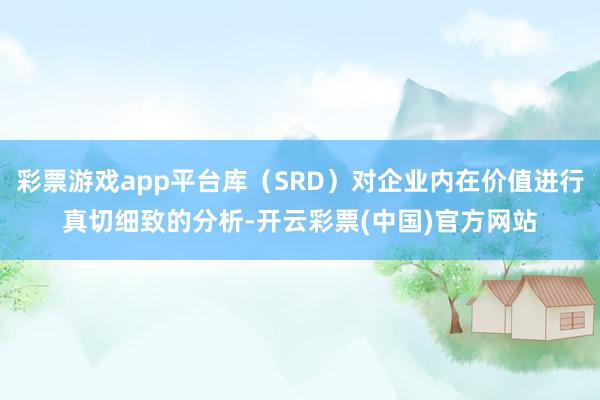 彩票游戏app平台库（SRD）对企业内在价值进行真切细致的分析-开云彩票(中国)官方网站